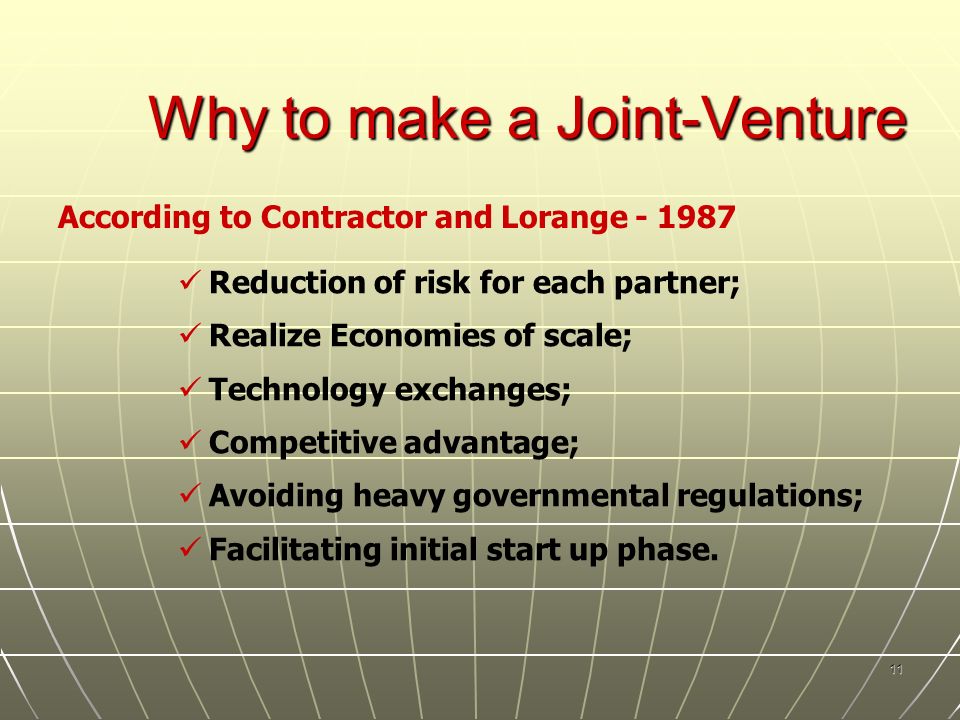 Why to make a Joint-Venture

According to Contractor and Lorange - 1987

✓ Reduction of risk for each partner;
✓ Realize Economies of scale;
✓ Technology exchanges;
✓ Competitive advantage;
✓ Avoiding heavy governmental regulations;
✓ Facilitating initial start up phase.

11